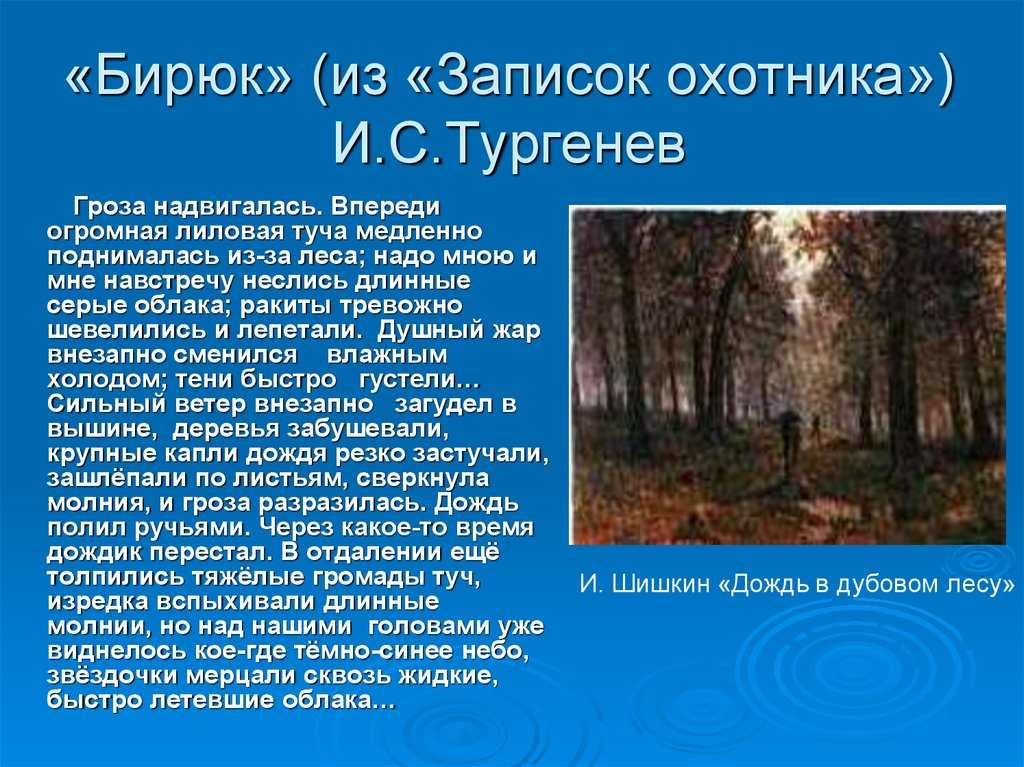 «Бирюк» (из «Записок охотника») И.С.Тургенев

Гроза надвигалась. Впереди огромная лиловая туча медленно поднималась из-за леса; надо мною и мне навстречу неслись длинные серые облака; ракиты тревожно шевелились и лепетали. Душный жар внезапно сменился влажным холодом; тени быстро густели… Сильный ветер внезапно загудел в вышине, деревья забушевали, крупные капли дождя резко застучали, зашлёпали по листьям, сверкнула молния, и гроза разразилась. Дождь полил ручьями. Через какое-то время дождик перестал. В отдалении ещё толпились тяжёлые громады туч, изредка вспыхивали длинные молнии, но над нашими головами уже виднелось кое-где тёмно-синее небо, звёздочки мерцали сквозь жидкие, быстро летевшие облака…

И. Шишкин «Дождь в дубовом лесу»